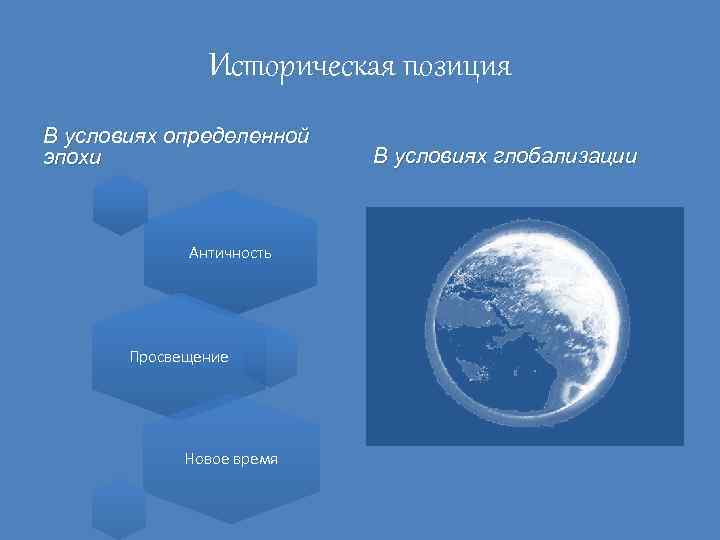 Историческая позиция

В условиях определенной эпохи

Античность

Просвещение

Новое время

В условиях глобализации